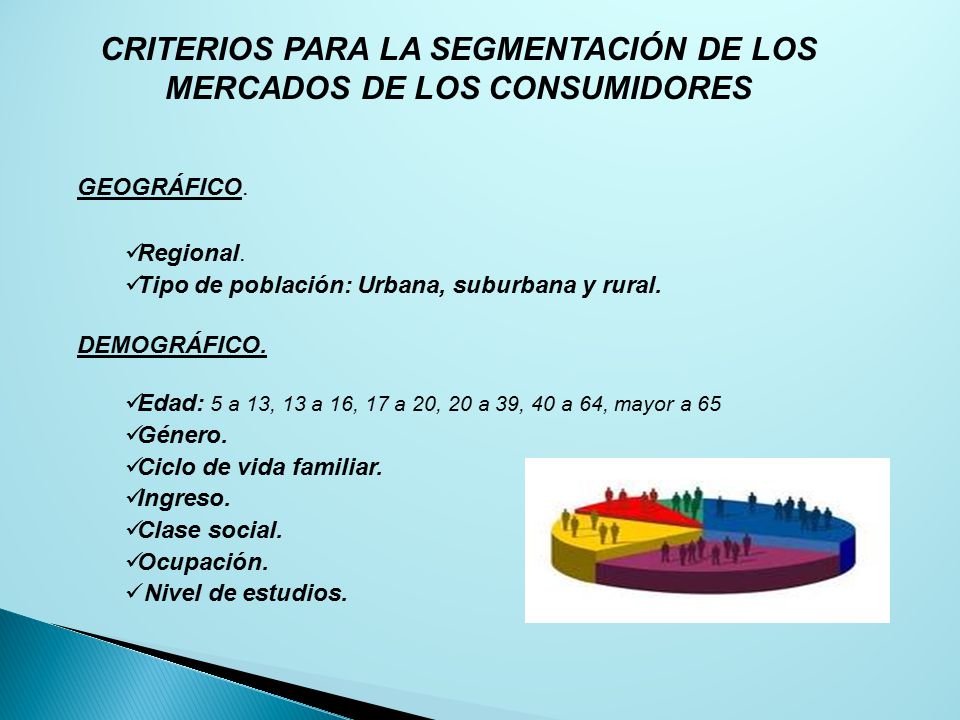 CRITERIOS PARA LA SEGMENTACIÓN DE LOS MERCADOS DE LOS CONSUMIDORES

GEOGRÁFICO.

✓Regional.
✓Tipo de población: Urbana, suburbana y rural.

DEMOGRÁFICO.

✓Edad: 5 a 13, 13 a 16, 17 a 20, 20 a 39, 40 a 64, mayor a 65
✓Género.
✓Ciclo de vida familiar.
✓Ingreso.
✓Clase social.
✓Ocupación.
✓ Nivel de estudios.